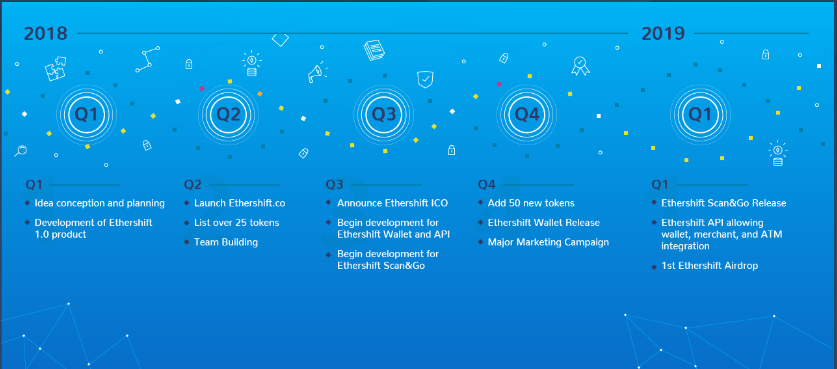 2018

2019

Q1

Q2

Q3

Q4

Q1

Q1
Idea conception and planning
Development of Ethershift 1.0 product

Q2
Launch Ethershift.co
List over 25 tokens
Team Building

Q3
Announce Ethershift ICO
Begin development for Ethershift Wallet and API
Begin development for Ethershift Scan&Go

Q4
Add 50 new tokens
Ethershift Wallet Release
Major Marketing Campaign

Q1
Ethershift Scan&Go Release
Ethershift API allowing wallet, merchant, and ATM integration
1st Ethershift Airdrop